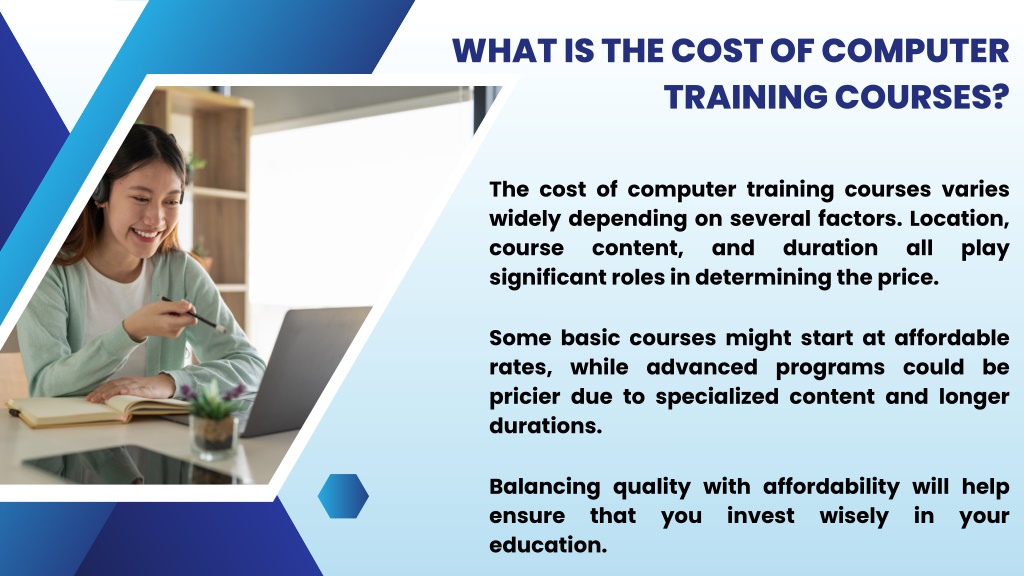 WHAT IS THE COST OF COMPUTER TRAINING COURSES?

The cost of computer training courses varies widely depending on several factors. Location, course content, and duration all play significant roles in determining the price.

Some basic courses might start at affordable rates, while advanced programs could be pricier due to specialized content and longer durations.

Balancing quality with affordability will help ensure that you invest wisely in your education.